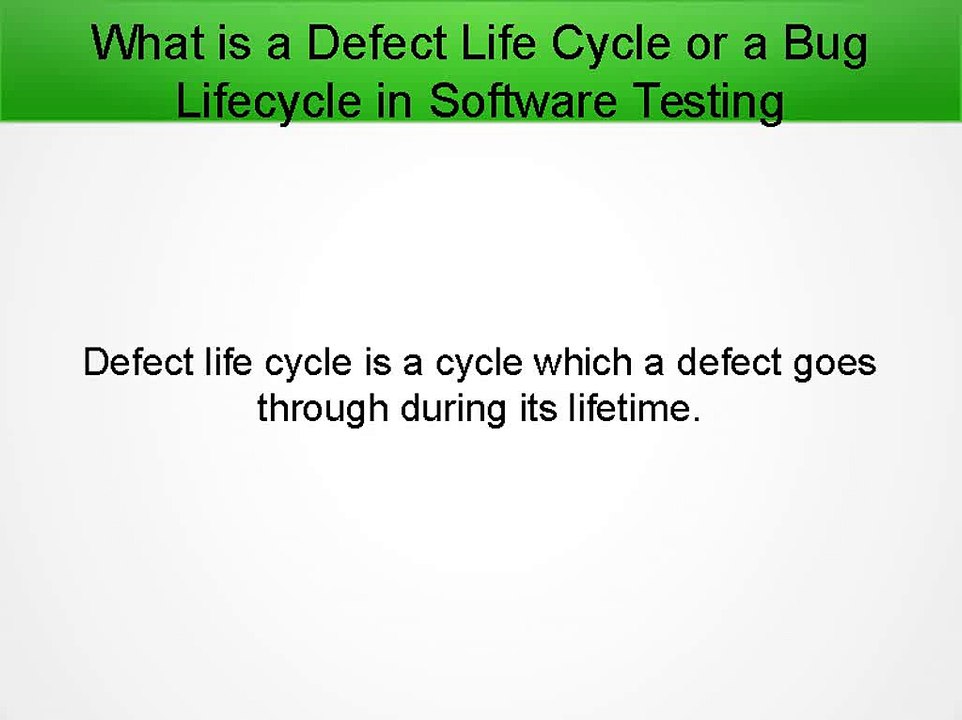 What is a Defect Life Cycle or a Bug Lifecycle in Software Testing

Defect life cycle is a cycle which a defect goes through during its lifetime.